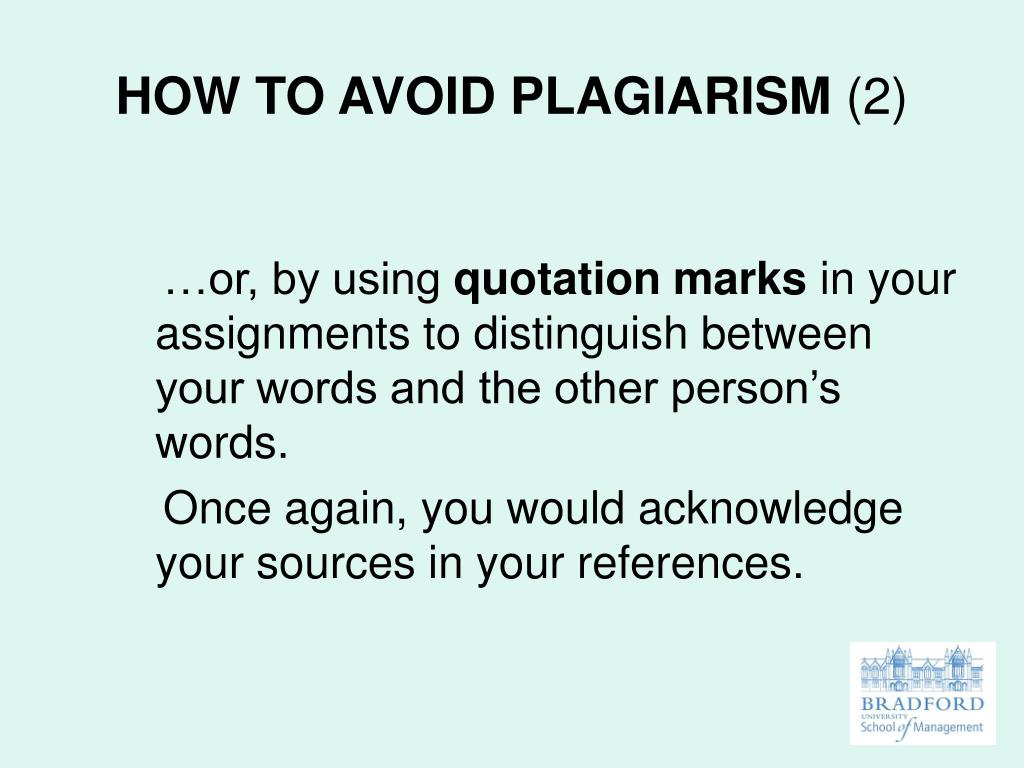 HOW TO AVOID PLAGIARISM (2)

…or, by using quotation marks in your assignments to distinguish between your words and the other person's words.

Once again, you would acknowledge your sources in your references.

BRADFORD
UNIVERSITY
School of Management